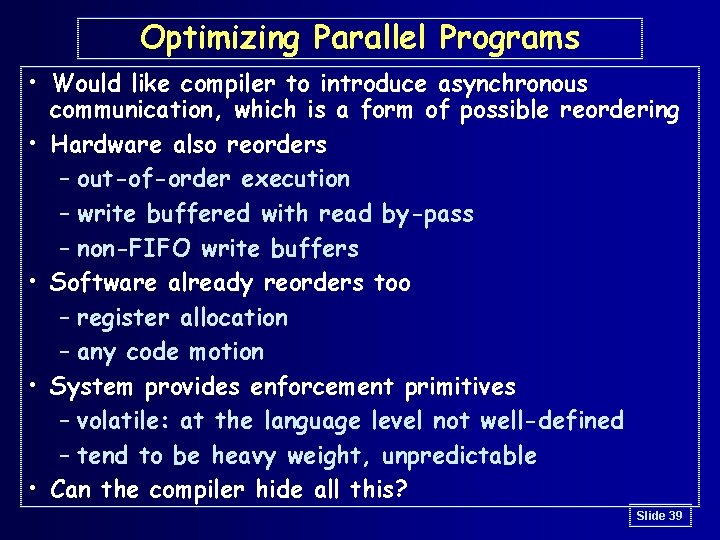 Optimizing Parallel Programs

• Would like compiler to introduce asynchronous communication, which is a form of possible reordering
• Hardware also reorders
– out-of-order execution
– write buffered with read by-pass
– non-FIFO write buffers
• Software already reorders too
– register allocation
– any code motion
• System provides enforcement primitives
– volatile: at the language level not well-defined
– tend to be heavy weight, unpredictable
• Can the compiler hide all this?

Slide 39